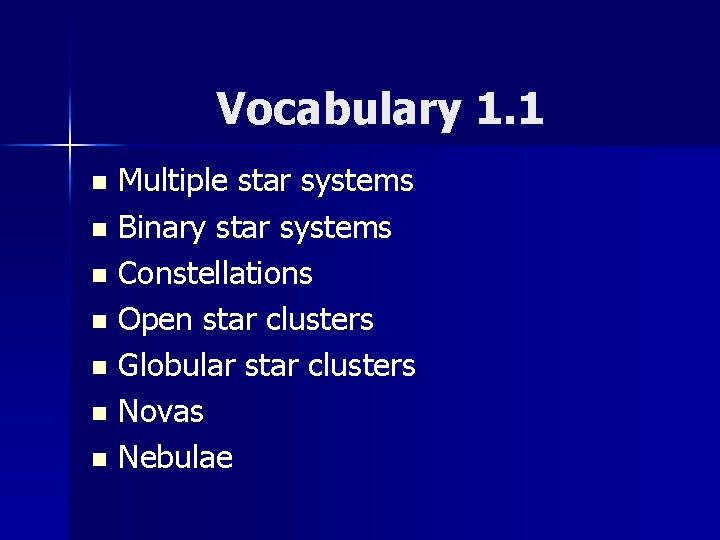 Vocabulary 1.1

- Multiple star systems
- Binary star systems
- Constellations
- Open star clusters
- Globular star clusters
- Novas
- Nebulae